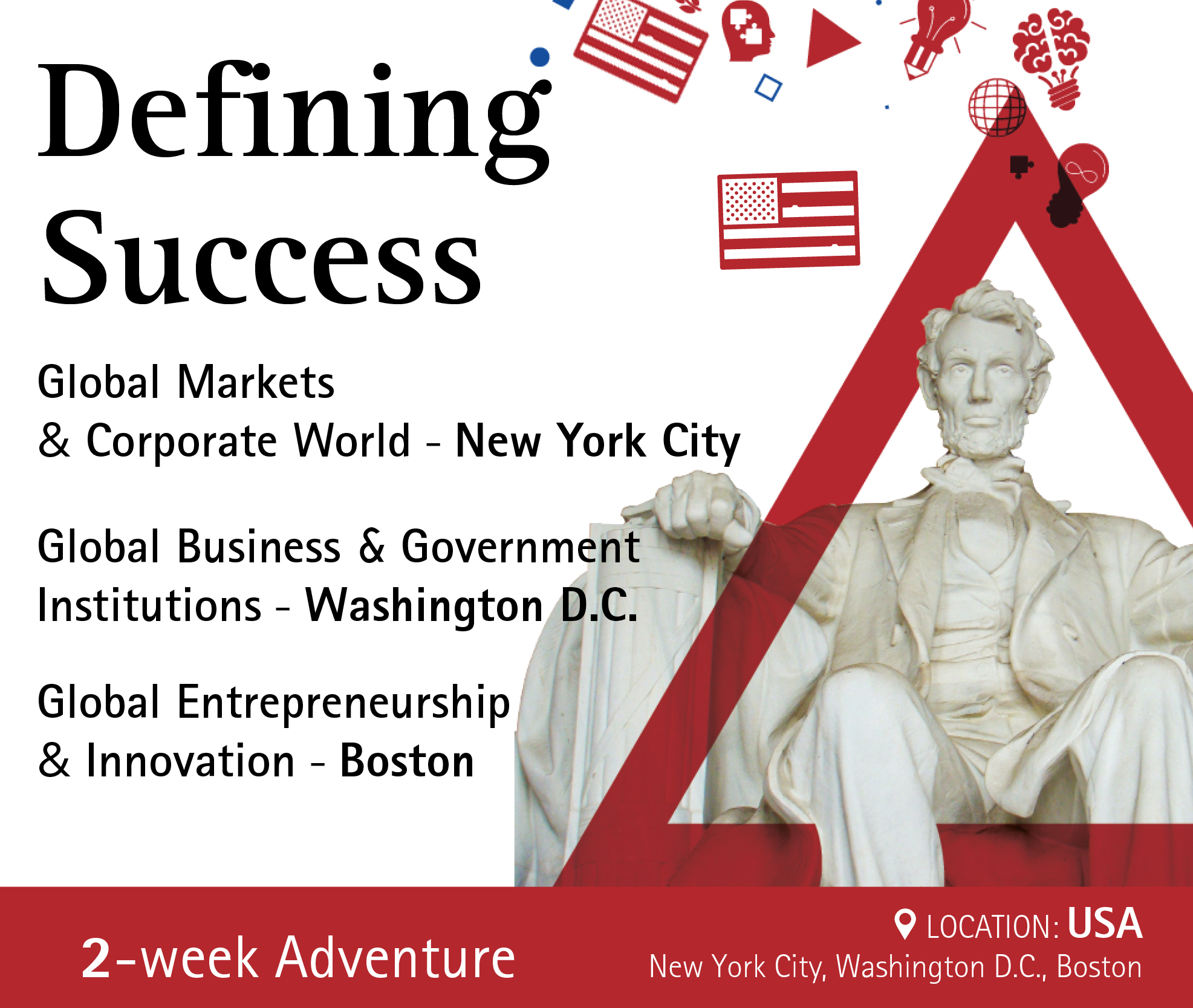 Defining Success

Global Markets & Corporate World - New York City

Global Business & Government Institutions - Washington D.C.

Global Entrepreneurship & Innovation - Boston

2-week Adventure

LOCATION: USA
New York City, Washington D.C., Boston